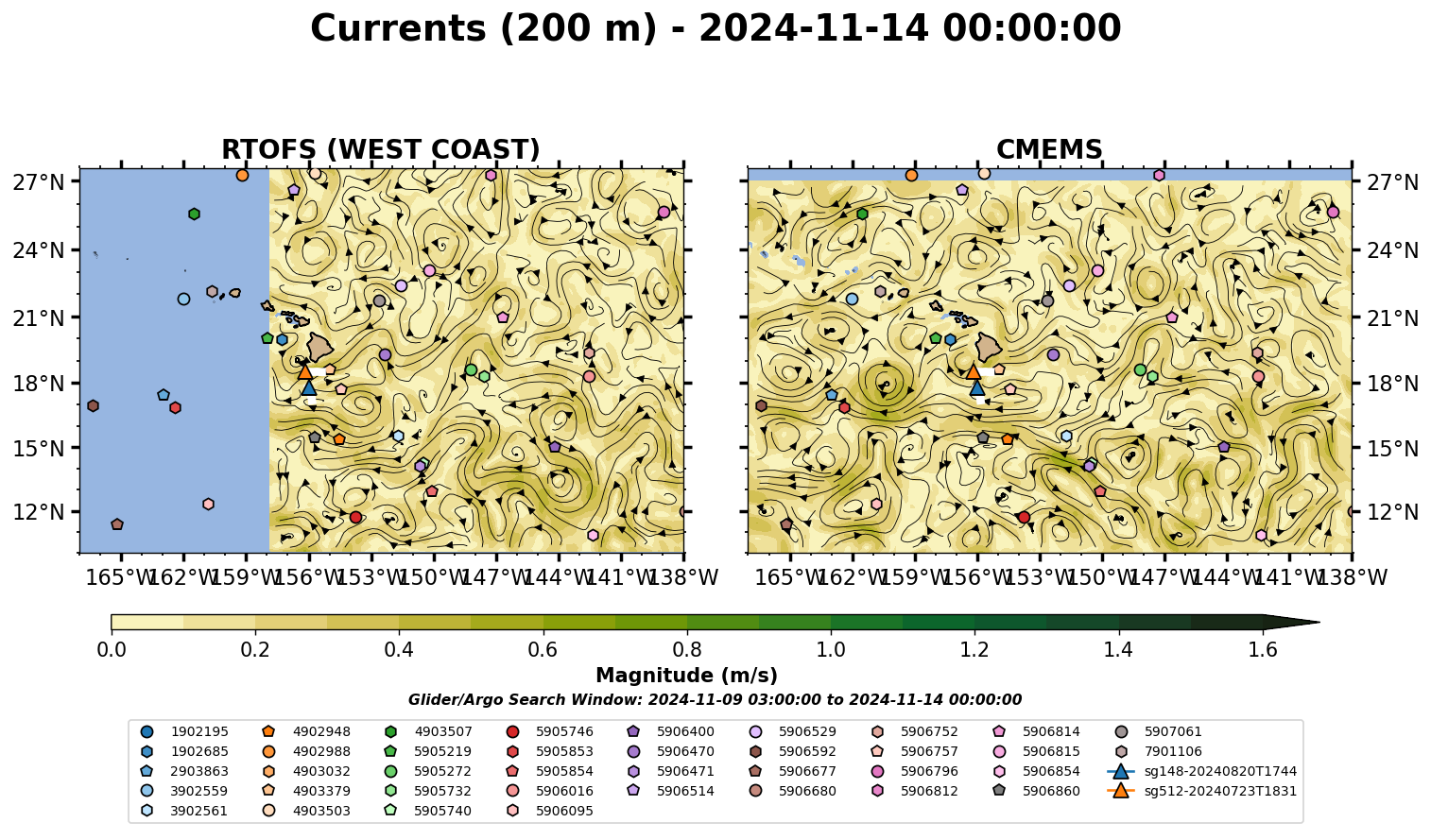 Currents (200 m) - 2024-11-14 00:00:00

RTOFS (WEST COAST)

27°N
24°N
21°N
18°N
15°N
12°N

165°W 162°W 159°W 156°W 153°W 150°W 147°W 144°W 141°W 138°W

CMEMS

27°N
24°N
21°N
18°N
15°N
12°N

165°W 162°W 159°W 156°W 153°W 150°W 147°W 144°W 141°W 138°W

0.0 0.2 0.4 0.6 0.8 1.0 1.2 1.4 1.6

Magnitude (m/s)

Glider/Argo Search Window: 2024-11-09 03:00:00 to 2024-11-14 00:00:00

1902195
1902685
2903863
3902559
3902561
4902948
4902988
4903032
4903379
4903503
4903507
5905219
5905272
5905732
5905740
5905746
5905853
5905854
5906016
5906095
5906400
5906470
5906471
5906514
5906529
5906592
5906677
5906680
5906752
5906757
5906796
5906812
5906814
5906815
5906854
5906860
5907061
7901106
sg148-20240820T1744
sg512-20240723T1831